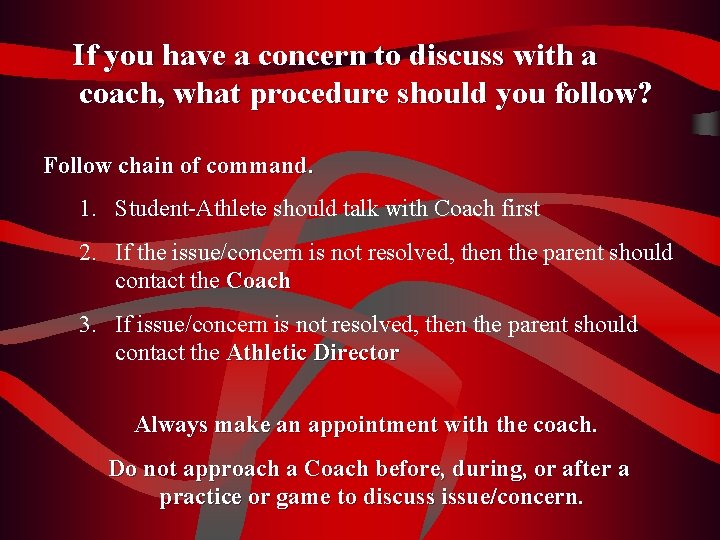 If you have a concern to discuss with a coach, what procedure should you follow?

Follow chain of command.

1. Student-Athlete should talk with Coach first
2. If the issue/concern is not resolved, then the parent should contact the Coach
3. If issue/concern is not resolved, then the parent should contact the Athletic Director

Always make an appointment with the coach.

Do not approach a Coach before, during, or after a practice or game to discuss issue/concern.